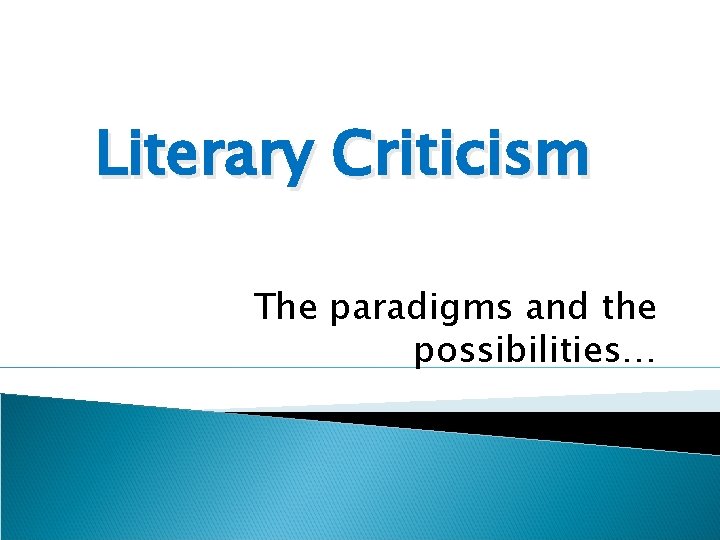 Literary Criticism

The paradigms and the possibilities…